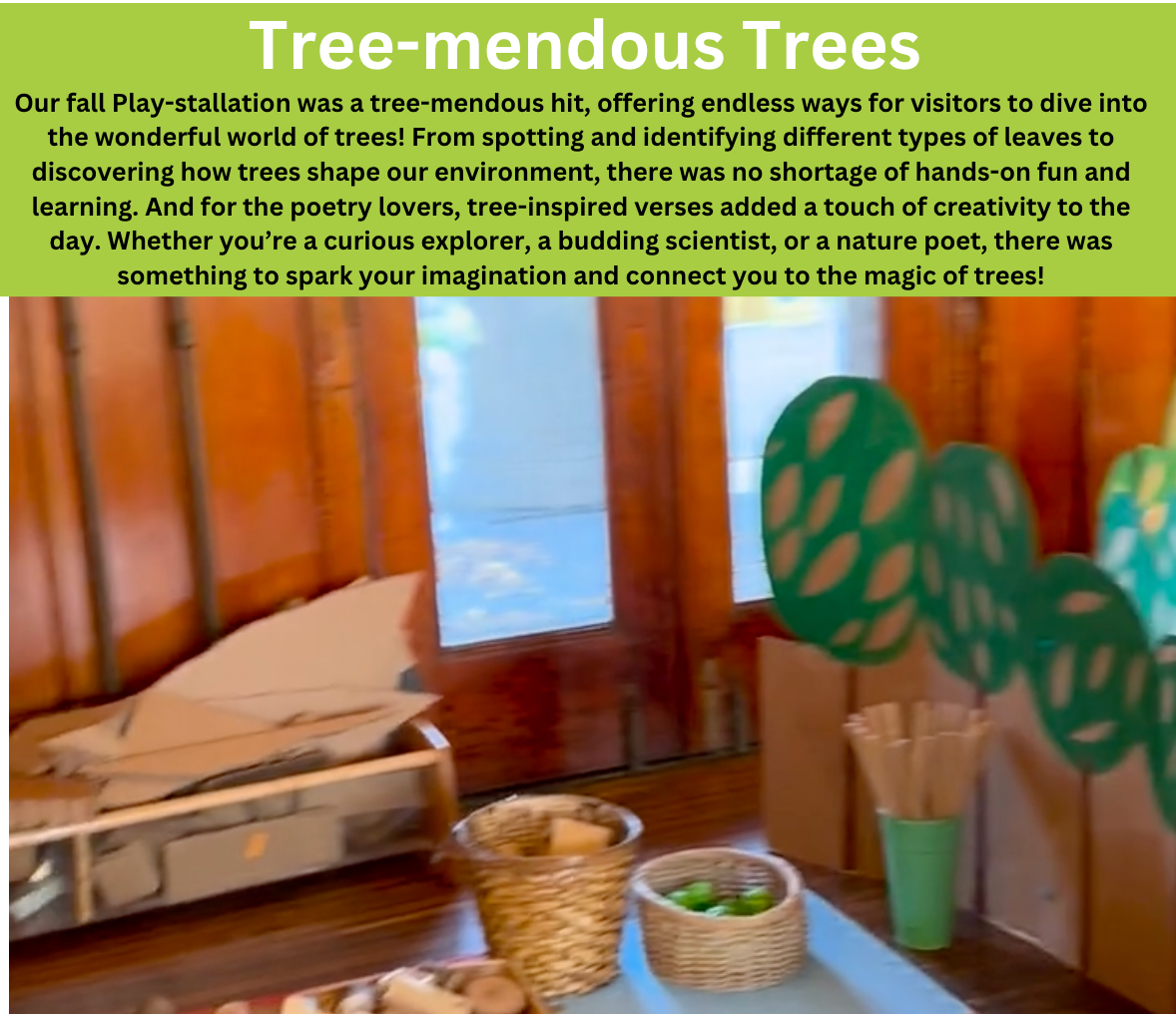 Tree-mendous Trees

Our fall Play-stallation was a tree-mendous hit, offering endless ways for visitors to dive into the wonderful world of trees! From spotting and identifying different types of leaves to discovering how trees shape our environment, there was no shortage of hands-on fun and learning. And for the poetry lovers, tree-inspired verses added a touch of creativity to the day. Whether you’re a curious explorer, a budding scientist, or a nature poet, there was something to spark your imagination and connect you to the magic of trees!